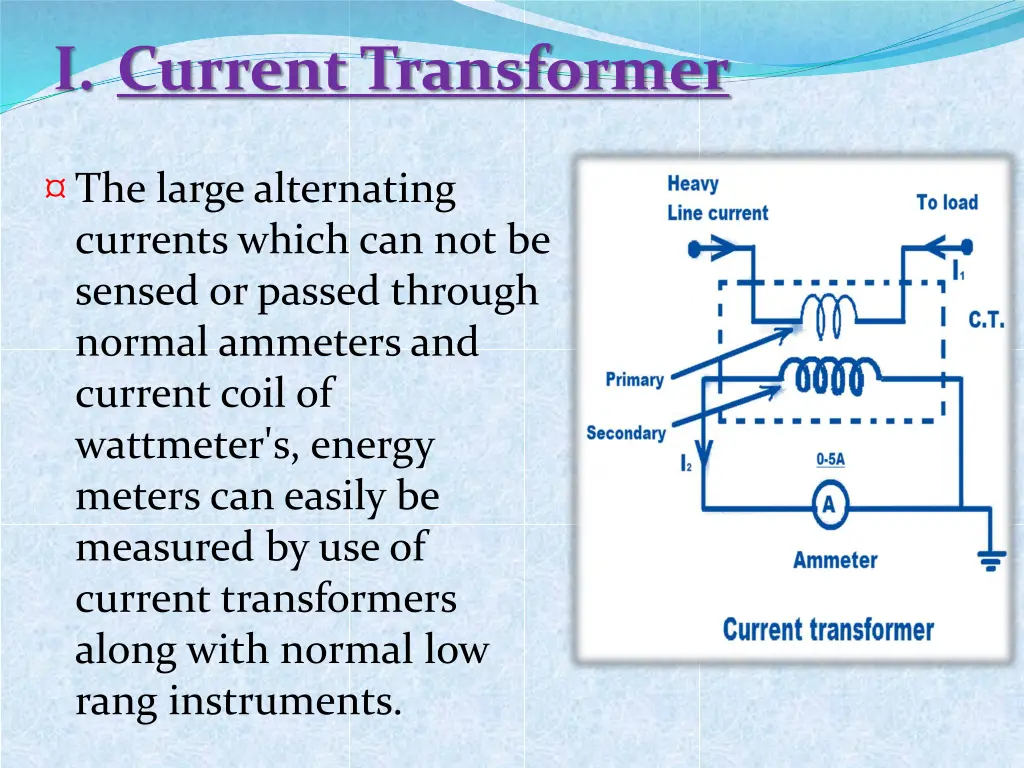 I. Current Transformer

¤ The large alternating currents which can not be sensed or passed through normal ammeters and current coil of wattmeter's, energy meters can easily be measured by use of current transformers along with normal low rang instruments.

Heavy Line current
To load
$I_1$
C.T.
Primary
Secondary
$I_2$
0-5A
A
Ammeter
Current transformer